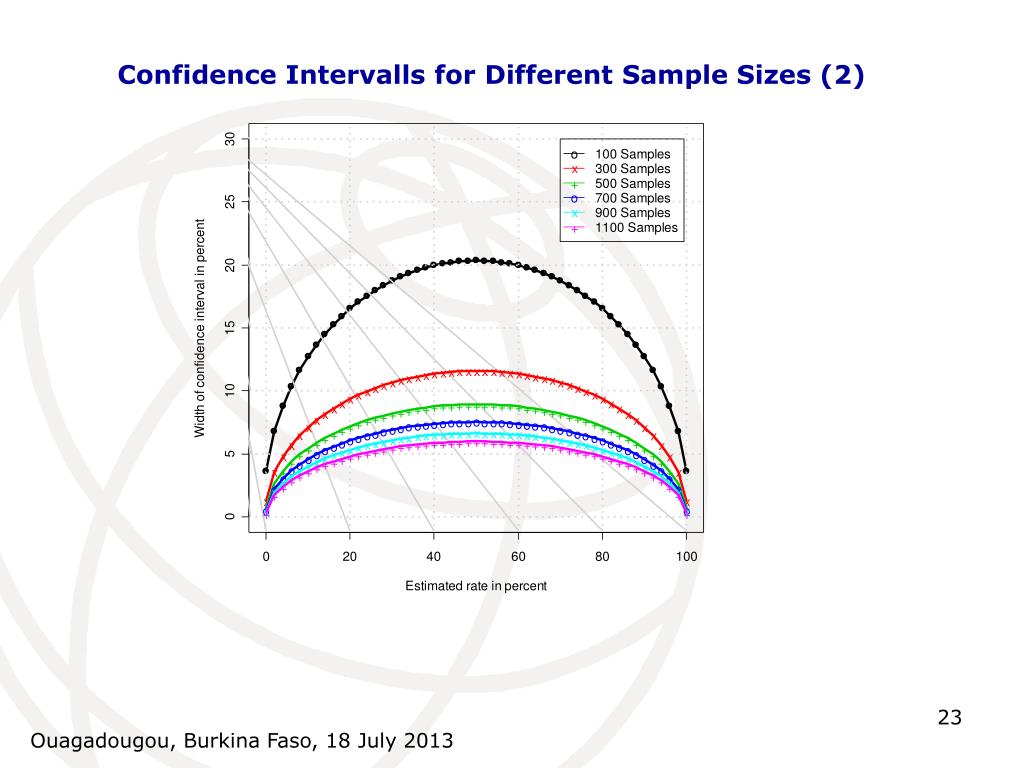 Confidence Intervalls for Different Sample Sizes (2)

100 Samples
300 Samples
500 Samples
700 Samples
900 Samples
1100 Samples

Width of confidence interval in percent

0
5
10
15
20
25
30

0
20
40
60
80
100

Estimated rate in percent

23

Ouagadougou, Burkina Faso, 18 July 2013